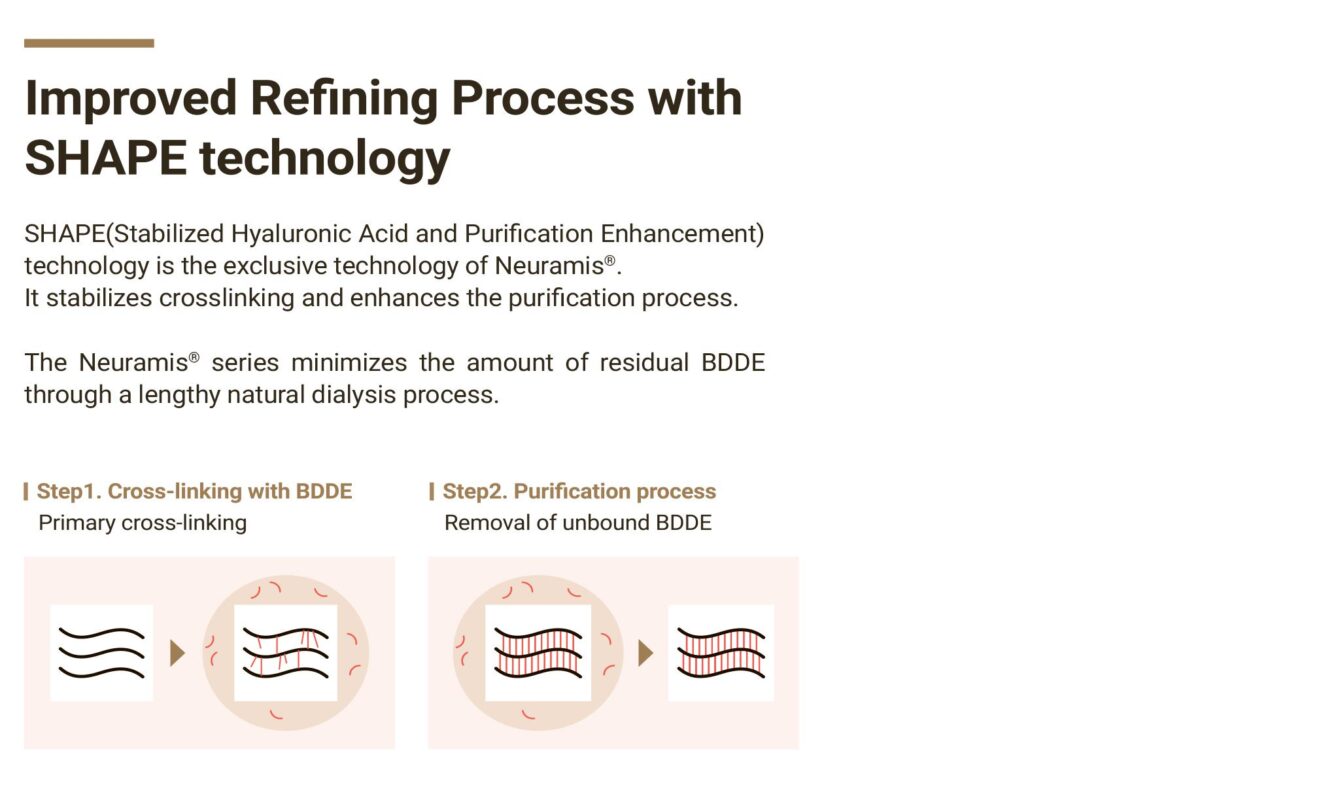 Improved Refining Process with SHAPE technology

SHAPE(Stabilized Hyaluronic Acid and Purification Enhancement) technology is the exclusive technology of Neuramis®.
It stabilizes crosslinking and enhances the purification process.

The Neuramis® series minimizes the amount of residual BDDE through a lengthy natural dialysis process.

Step1. Cross-linking with BDDE
Primary cross-linking

Step2. Purification process
Removal of unbound BDDE